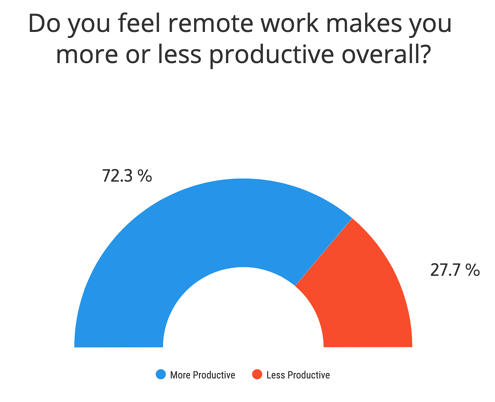 Do you feel remote work makes you more or less productive overall?

72.3 %

27.7 %

More Productive

Less Productive